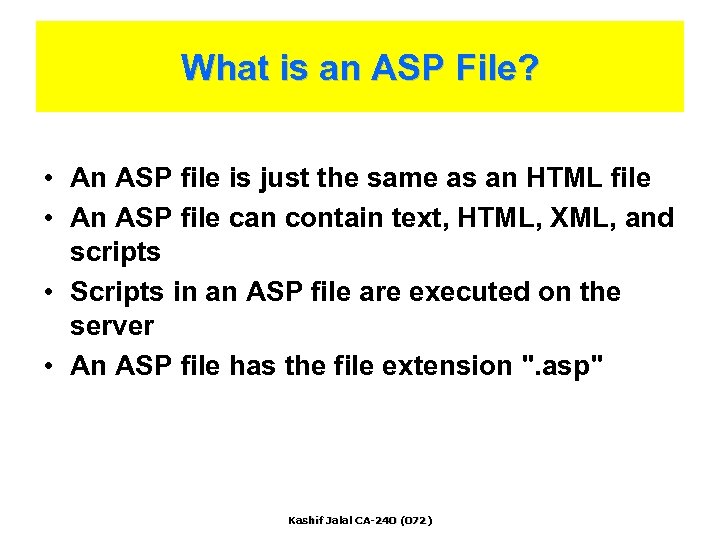 What is an ASP File?

• An ASP file is just the same as an HTML file
• An ASP file can contain text, HTML, XML, and scripts
• Scripts in an ASP file are executed on the server
• An ASP file has the file extension ".asp"

Kashif Jalal CA-240 (072)